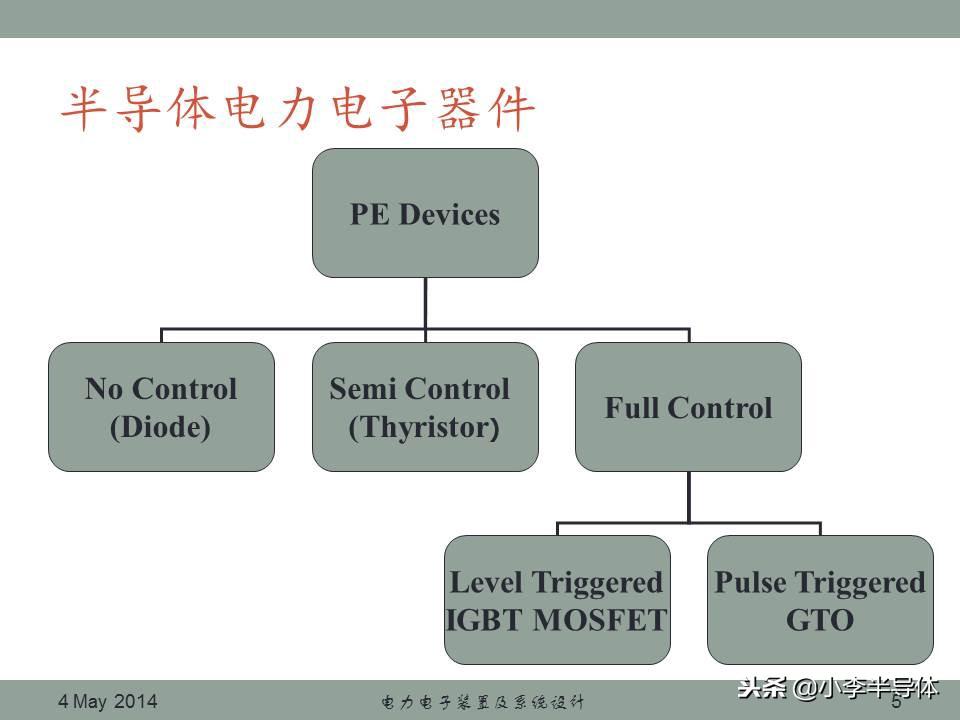 半导体电力电子器件

PE Devices

No Control (Diode)

Semi Control (Thyristor)

Full Control

Level Triggered IGBT MOSFET

Pulse Triggered GTO

4 May 2014

电力电子装置及系统设计

5

头条 @小李半导体